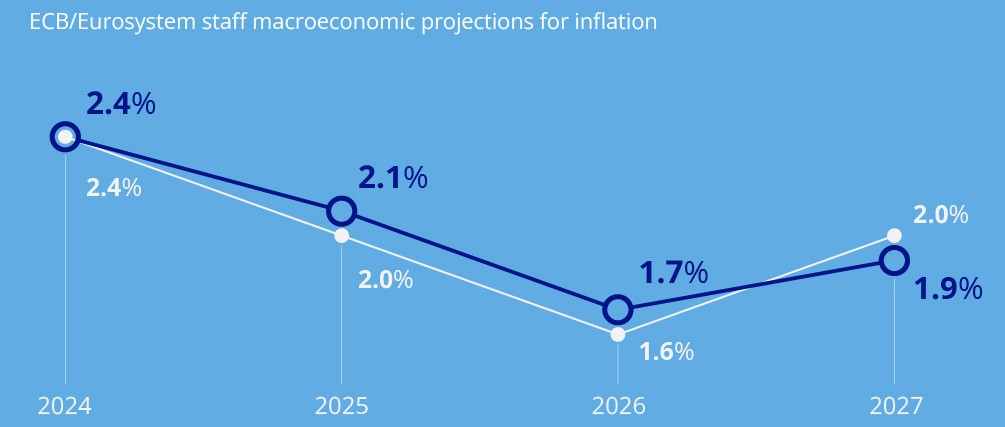 ECB/Eurosystem staff macroeconomic projections for inflation

2.4%
2.4%
2.1%
2.0%
1.7%
1.6%
2.0%
1.9%

2024
2025
2026
2027